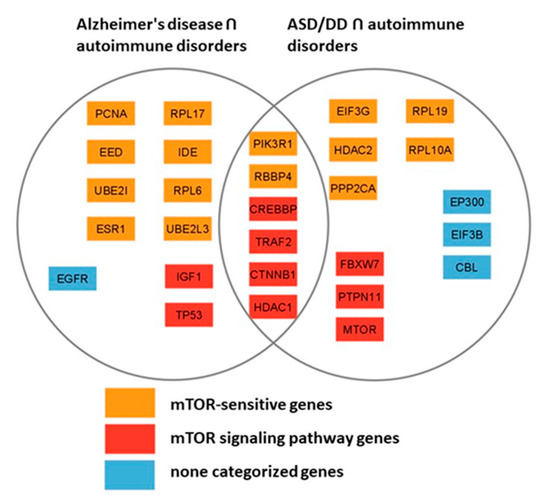 Alzheimer's disease ∩ autoimmune disorders

ASD/DD ∩ autoimmune disorders

PCNA
RPL17
EED
IDE
UBE2I
RPL6
ESR1
UBE2L3
EGFR
IGF1
TP53

PIK3R1
RBBP4
CREBBP
TRAF2
CTNNB1
HDAC1

EIF3G
RPL19
HDAC2
RPL10A
PPP2CA
EP300
EIF3B
CBL
FBXW7
PTPN11
MTOR

mTOR-sensitive genes
mTOR signaling pathway genes
none categorized genes